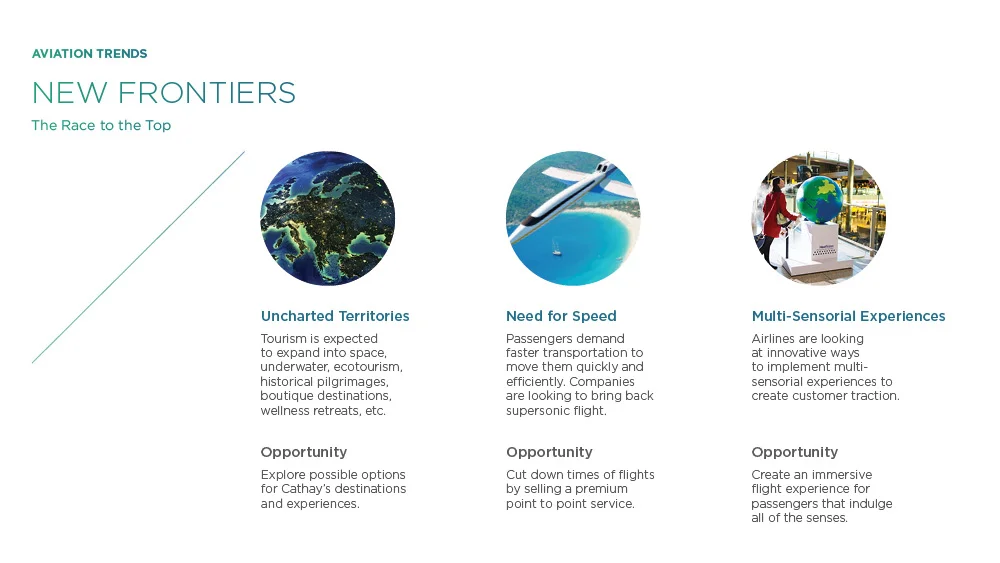 AVIATION TRENDS

NEW FRONTIERS

The Race to the Top

Uncharted Territories

Tourism is expected to expand into space, underwater, ecotourism, historical pilgrimages, boutique destinations, wellness retreats, etc.

Opportunity

Explore possible options for Cathay's destinations and experiences.

Need for Speed

Passengers demand faster transportation to move them quickly and efficiently. Companies are looking to bring back supersonic flight.

Opportunity

Cut down times of flights by selling a premium point to point service.

Multi-Sensorial Experiences

Airlines are looking at innovative ways to implement multi-sensorial experiences to create customer traction.

Opportunity

Create an immersive flight experience for passengers that indulge all of the senses.